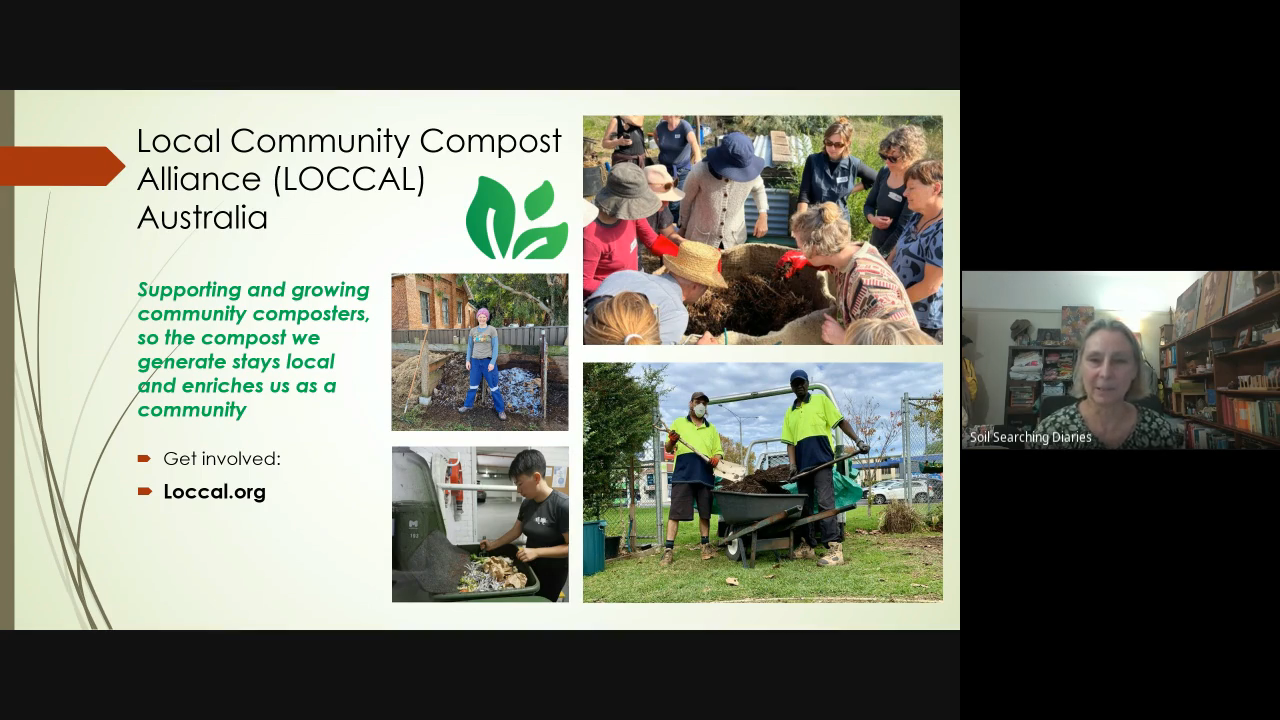 Local Community Compost Alliance (LOCCAL) Australia

Supporting and growing community composters, so the compost we generate stays local and enriches us as a community

Get involved:

Loccal.org

Soil Searching Diaries